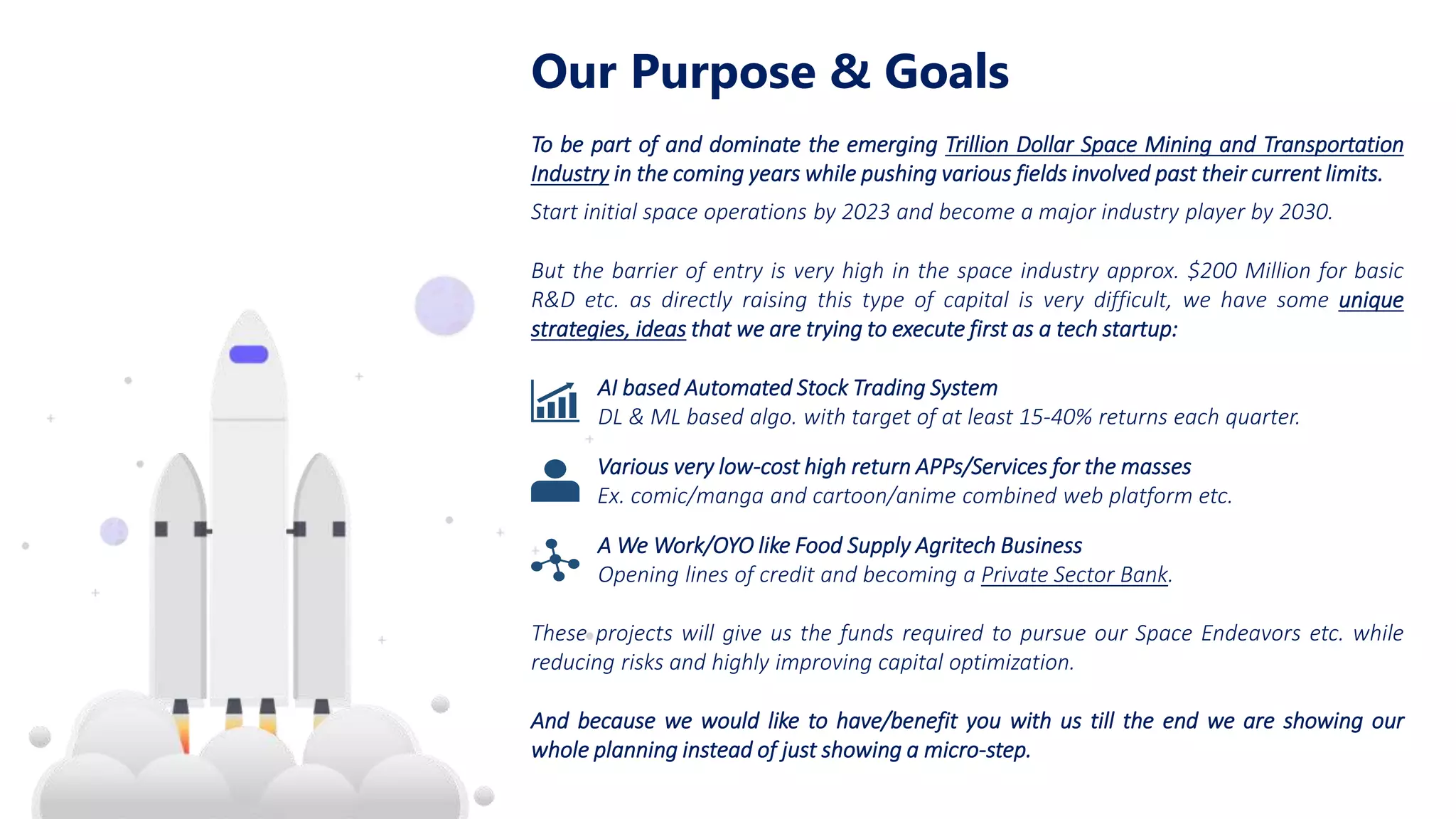 Our Purpose & Goals

To be part of and dominate the emerging Trillion Dollar Space Mining and Transportation Industry in the coming years while pushing various fields involved past their current limits.

Start initial space operations by 2023 and become a major industry player by 2030.

But the barrier of entry is very high in the space industry approx. $200 Million for basic R&D etc. as directly raising this type of capital is very difficult, we have some unique strategies, ideas that we are trying to execute first as a tech startup:

AI based Automated Stock Trading System
DL & ML based algo. with target of at least 15-40% returns each quarter.

Various very low-cost high return APPs/Services for the masses
Ex. comic/manga and cartoon/anime combined web platform etc.

A We Work/OYO like Food Supply Agritech Business
Opening lines of credit and becoming a Private Sector Bank.

These projects will give us the funds required to pursue our Space Endeavors etc. while reducing risks and highly improving capital optimization.

And because we would like to have/benefit you with us till the end we are showing our whole planning instead of just showing a micro-step.